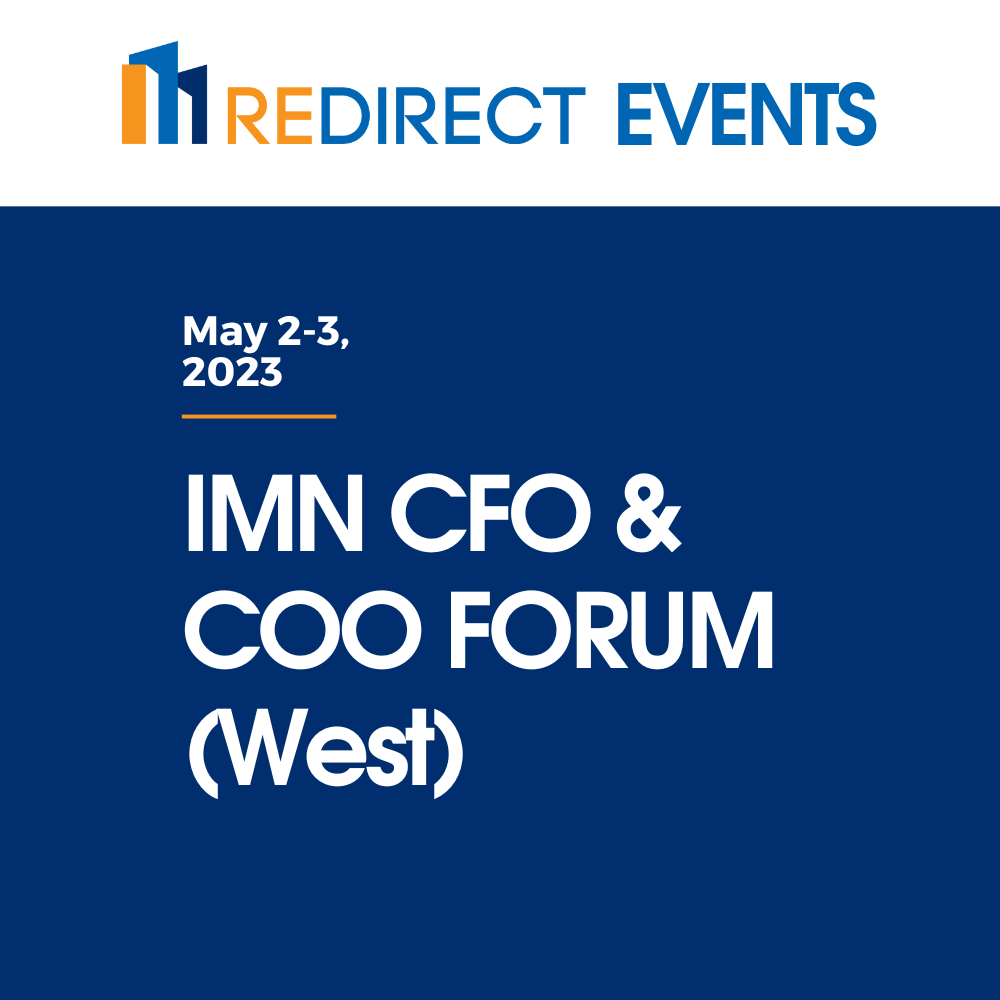 REDIRECT EVENTS

May 2-3, 2023

IMN CFO & COO FORUM (West)